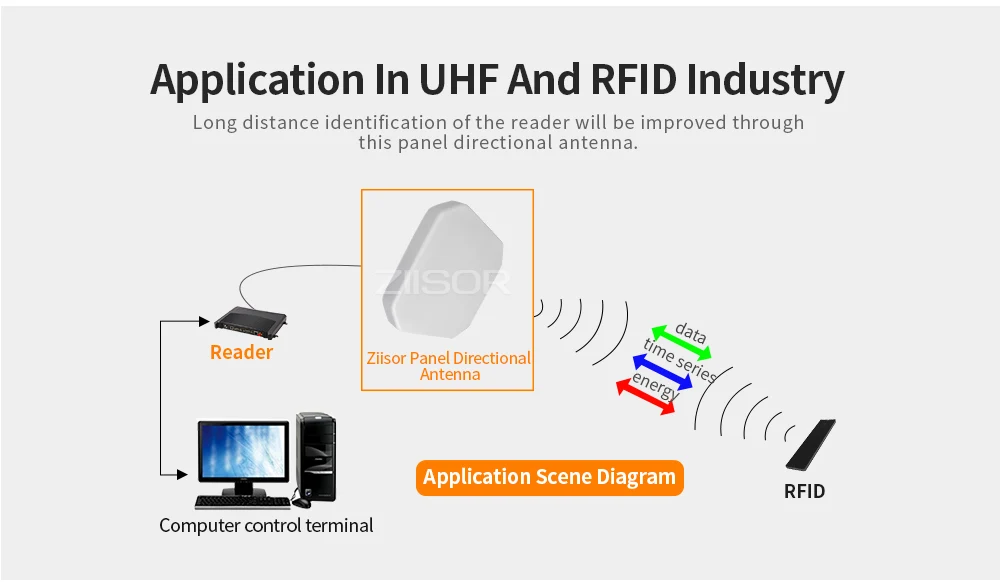 Application In UHF And RFID Industry

Long distance identification of the reader will be improved through this panel directional antenna.

ZIISOR

Reader

Ziisor Panel Directional Antenna

data

time series

energy

Application Scene Diagram

RFID

Computer control terminal